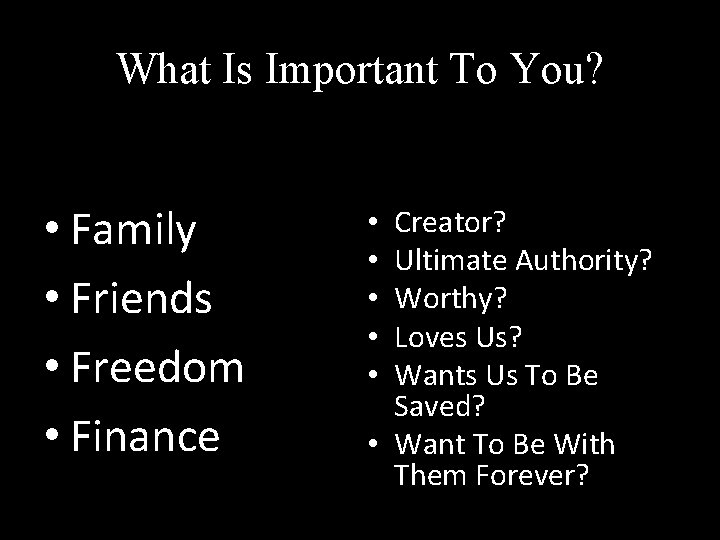 What Is Important To You?

• Family
• Friends
• Freedom
• Finance

• Creator?
• Ultimate Authority?
• Worthy?
• Loves Us?
• Wants Us To Be Saved?
• Want To Be With Them Forever?